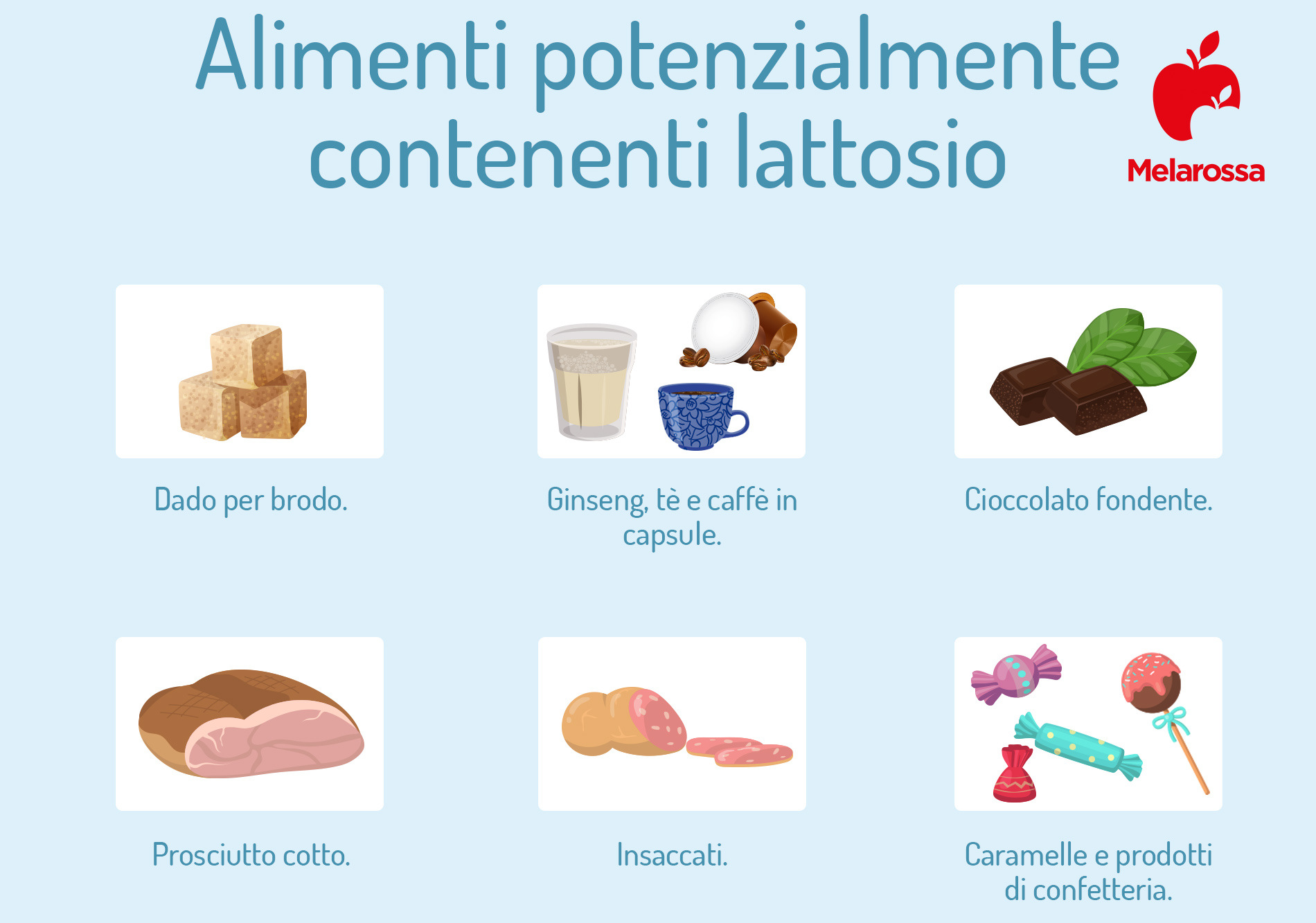 Alimenti potenzialmente contenenti lattosio

Melarossa

Dado per brodo.

Ginseng, tè e caffè in capsule.

Cioccolato fondente.

Prosciutto cotto.

Insaccati.

Caramelle e prodotti di confetteria.